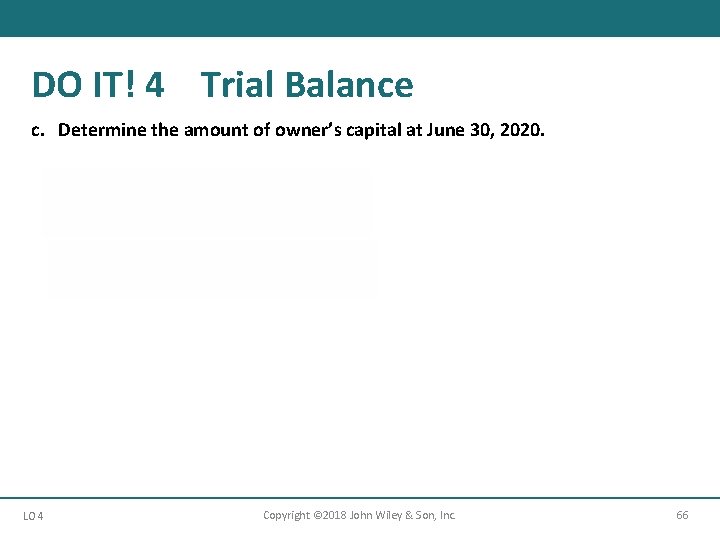 DO IT! 4 Trial Balance

c. Determine the amount of owner's capital at June 30, 2020.

LO 4

Copyright ©2018 John Wiley & Son, Inc.

66